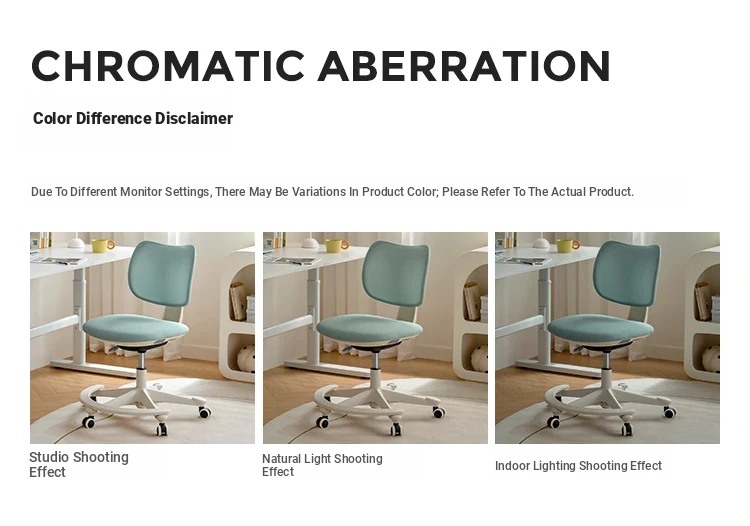 CHROMATIC ABERRATION

Color Difference Disclaimer

Due To Different Monitor Settings, There May Be Variations In Product Color; Please Refer To The Actual Product.

Studio Shooting Effect

Natural Light Shooting Effect

Indoor Lighting Shooting Effect